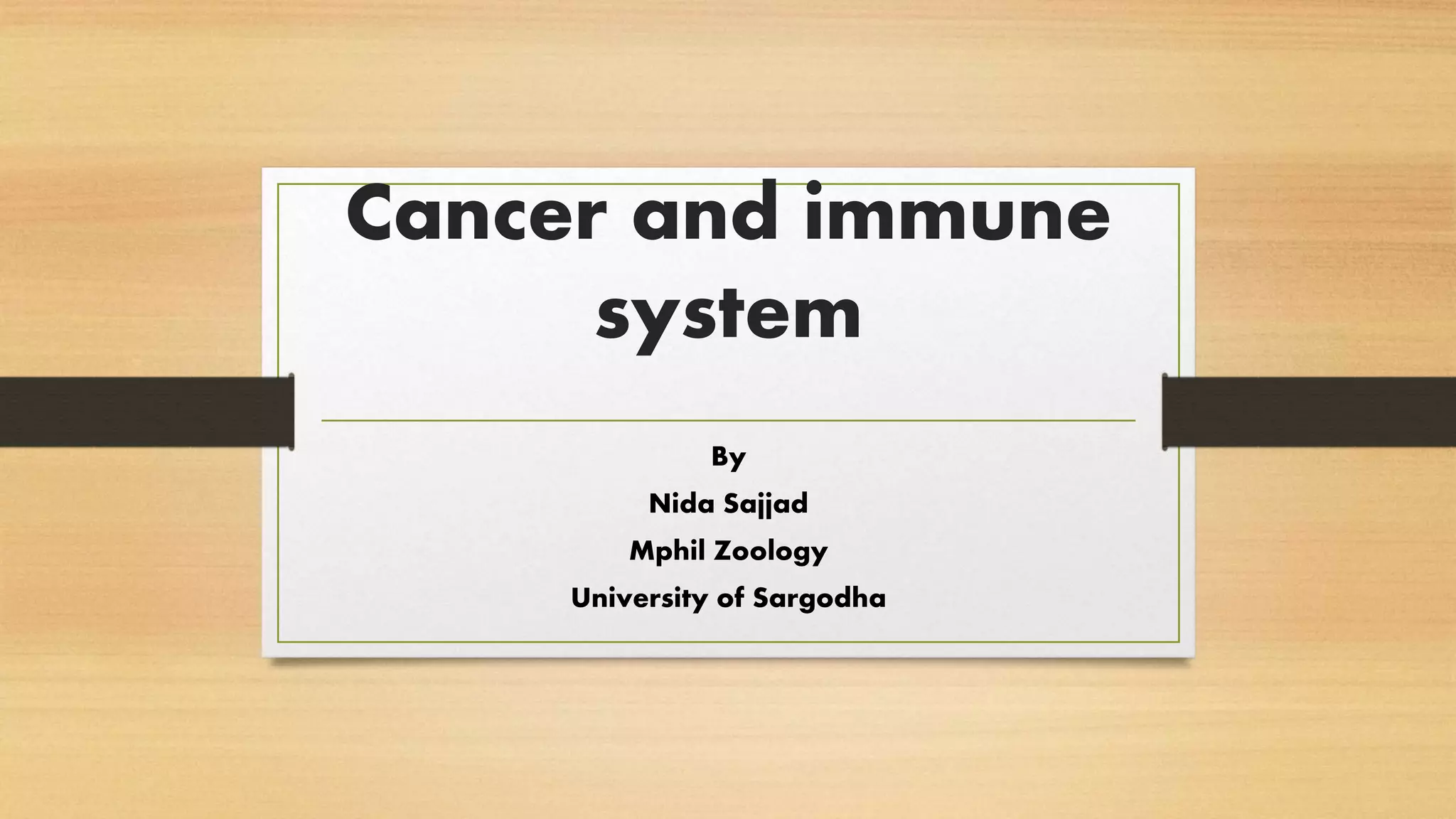 Cancer and immune system

By
Nida Sajjad
Mphil Zoology
University of Sargodha